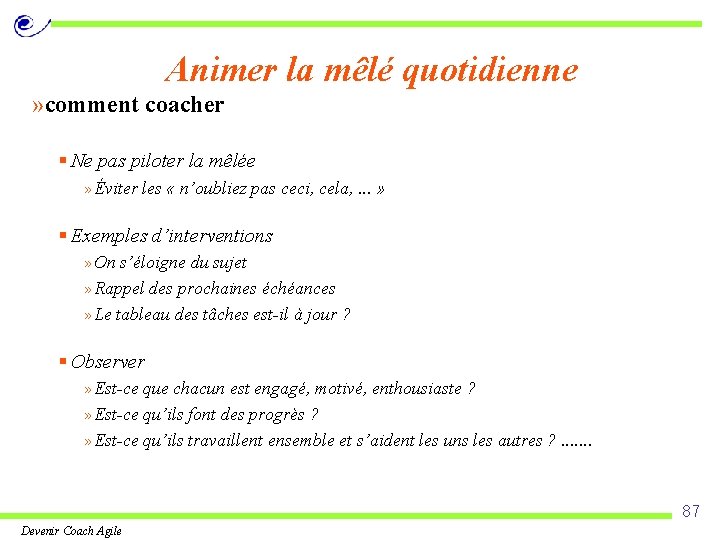 Animer la mêlé quotidienne

»comment coacher

▪ Ne pas piloter la mêlée

» Éviter les « n'oubliez pas ceci, cela, … »

▪ Exemples d'interventions

» On s'éloigne du sujet

» Rappel des prochaines échéances

» Le tableau des tâches est-il à jour ?

▪ Observer

» Est-ce que chacun est engagé, motivé, enthousiaste ?

» Est-ce qu'ils font des progrès ?

» Est-ce qu'ils travaillent ensemble et s'aident les uns les autres ? …….

87

Devenir Coach Agile